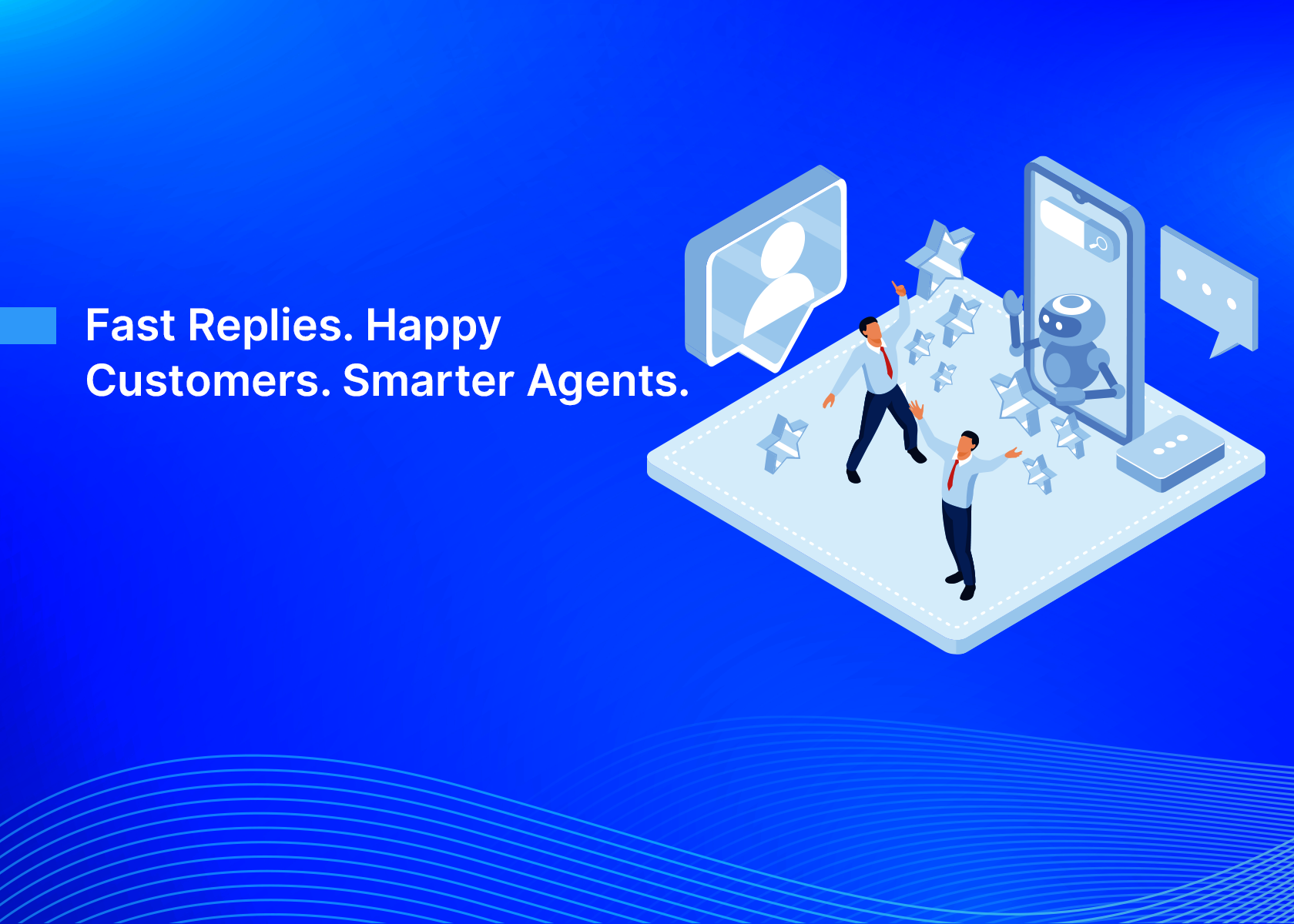 Fast Replies. Happy Customers. Smarter Agents.